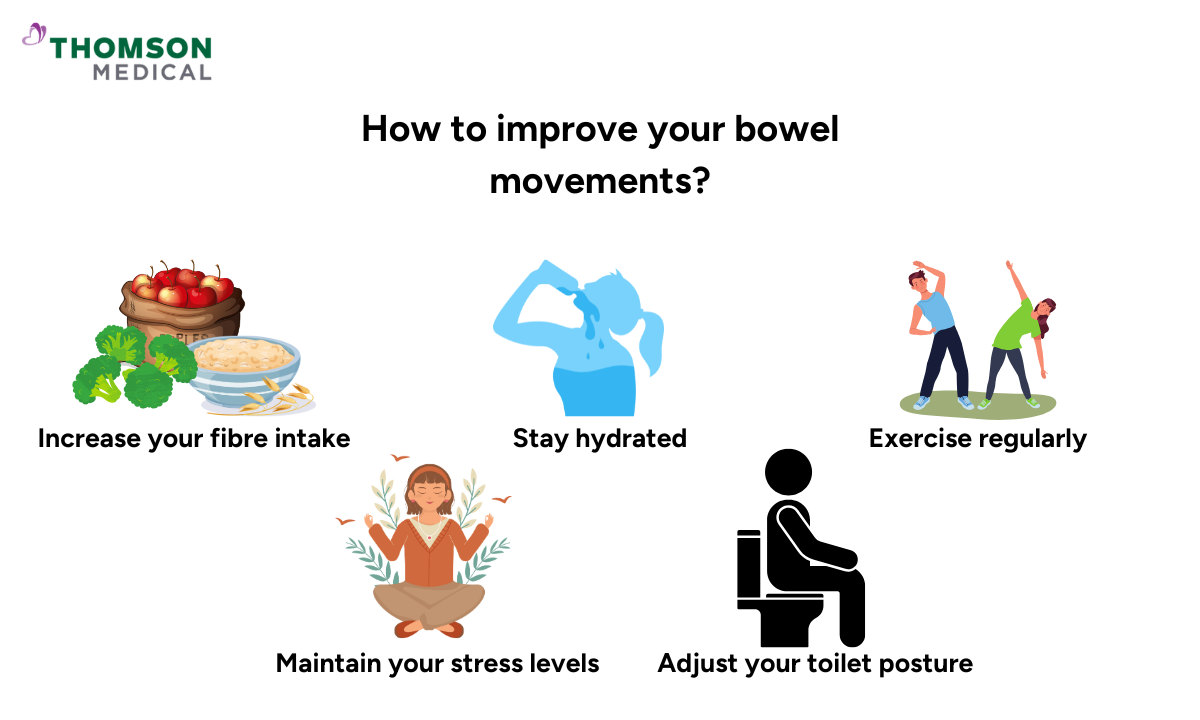 THOMSON MEDICAL

How to improve your bowel movements?

Increase your fibre intake

Stay hydrated

Exercise regularly

Maintain your stress levels

Adjust your toilet posture